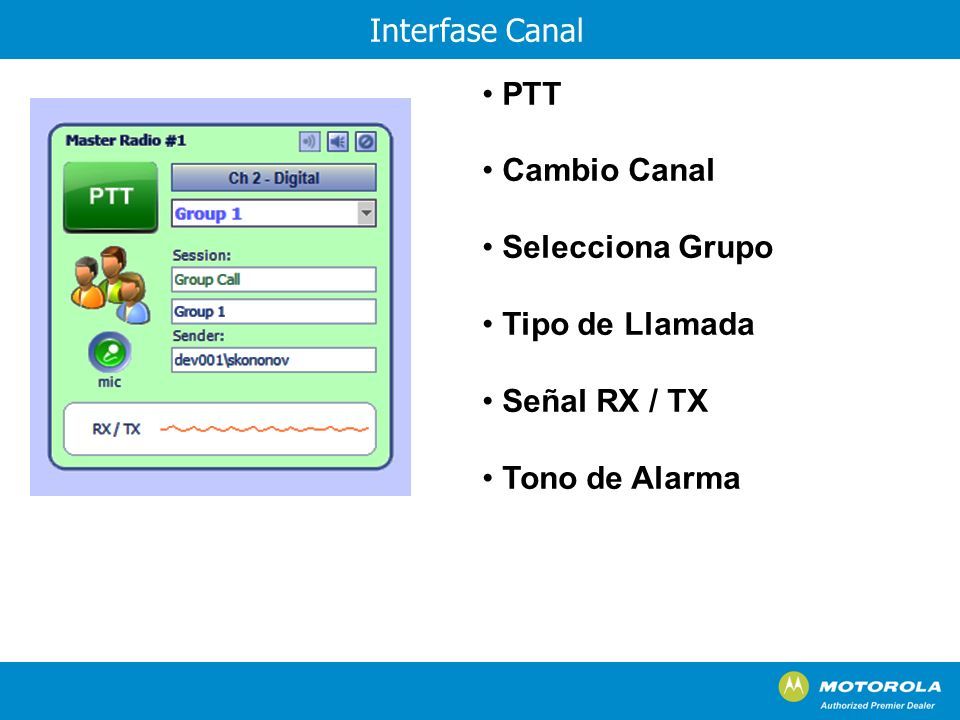 Interfase Canal

Master Radio #1

PTT

Ch 2 - Digital

Group 1

Session:

Group Call

Group 1

Sender:

dev001\skononov

mic

RX / TX

• PTT

• Cambio Canal

• Selecciona Grupo

• Tipo de Llamada

• Señal RX / TX

• Tono de Alarma

MOTOROLA
Authorized Premier Dealer